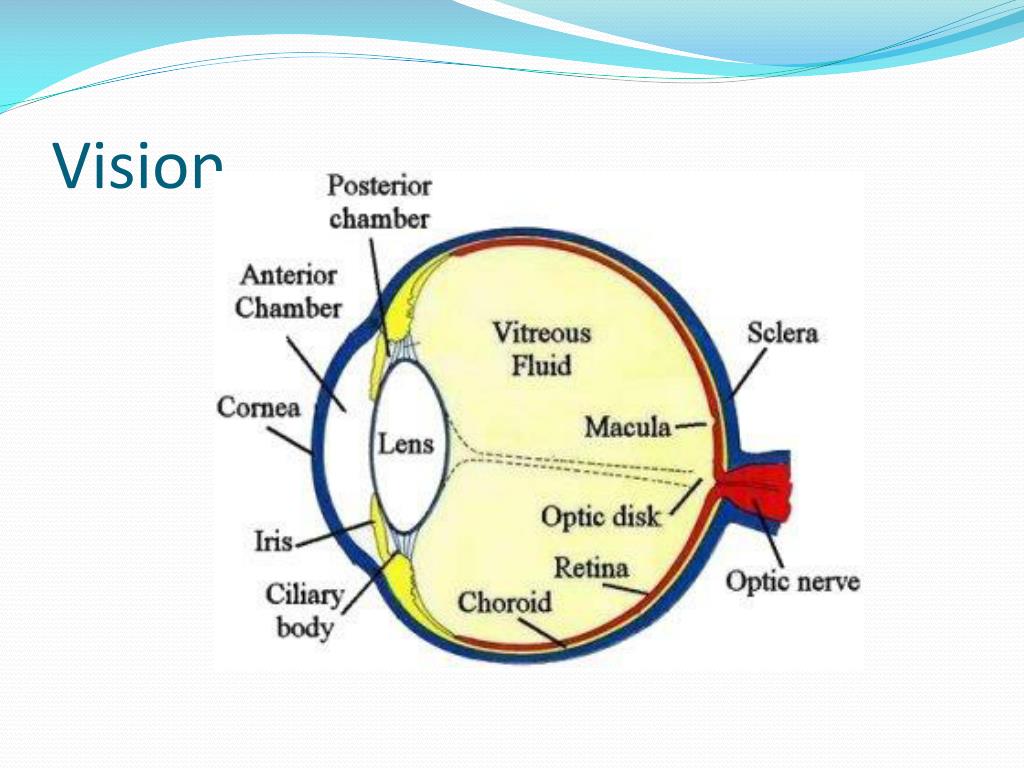 Vision

Posterior chamber

Anterior Chamber

Cornea

Lens

Iris

Ciliary body

Vitreous Fluid

Sclera

Macula

Optic disk

Retina

Choroid

Optic nerve